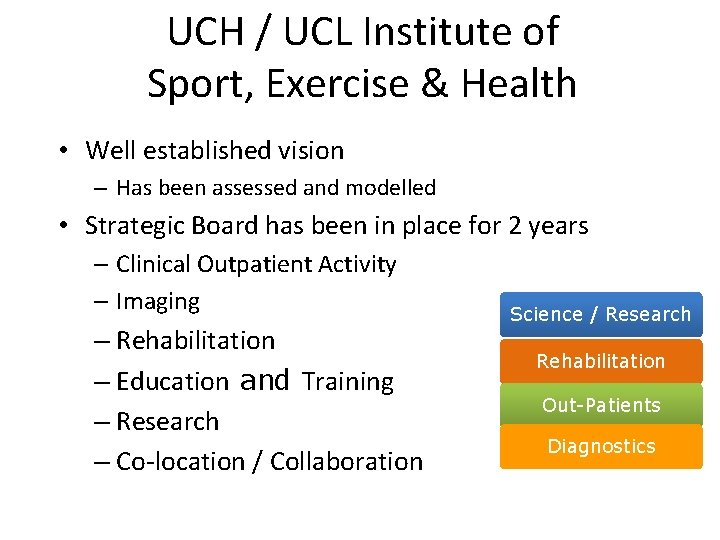 UCH / UCL Institute of Sport, Exercise & Health

• Well established vision
 – Has been assessed and modelled
• Strategic Board has been in place for 2 years
 – Clinical Outpatient Activity
 – Imaging
 – Rehabilitation
 – Education and Training
 – Research
 – Co-location / Collaboration

Science / Research
Rehabilitation
Out-Patients
Diagnostics